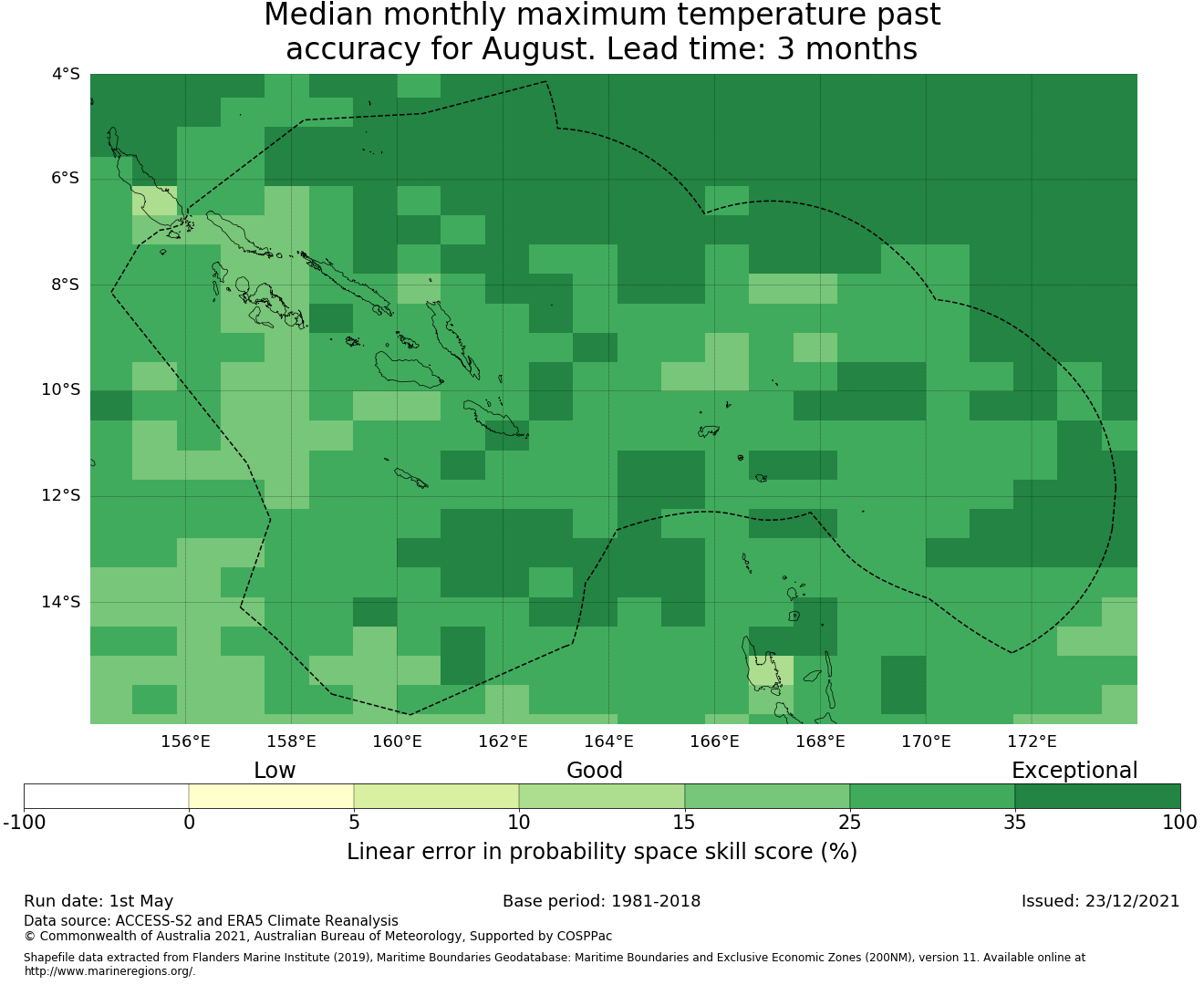 Median monthly maximum temperature past accuracy for August. Lead time: 3 months

4°S
6°S
8°S
10°S
12°S
14°S

156°E
158°E
160°E
162°E
164°E
166°E
168°E
170°E
172°E

Low
Good
Exceptional

-100
0
5
10
15
25
35
100

Linear error in probability space skill score (%)

Run date: 1st May
Base period: 1981-2018
Issued: 23/12/2021

Data source: ACCESS-S2 and ERA5 Climate Reanalysis
© Commonwealth of Australia 2021, Australian Bureau of Meteorology, Supported by COSPPac

Shapefile data extracted from Flanders Marine Institute (2019), Maritime Boundaries Geodatabase: Maritime Boundaries and Exclusive Economic Zones (200NM), version 11. Available online at http://www.marineregions.org/.